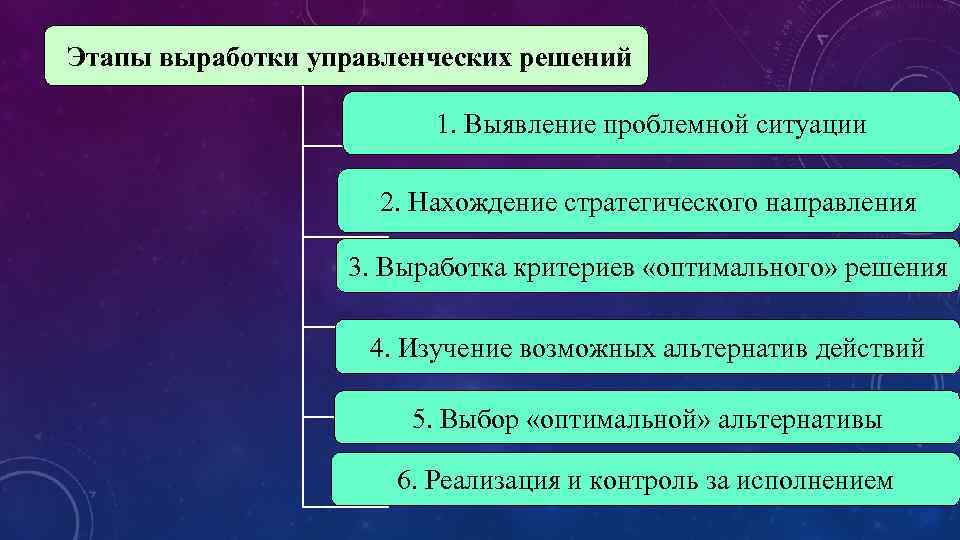 Этапы выработки управленческих решений

1. Выявление проблемной ситуации

2. Нахождение стратегического направления

3. Выработка критериев «оптимального» решения

4. Изучение возможных альтернатив действий

5. Выбор «оптимальной» альтернативы

6. Реализация и контроль за исполнением